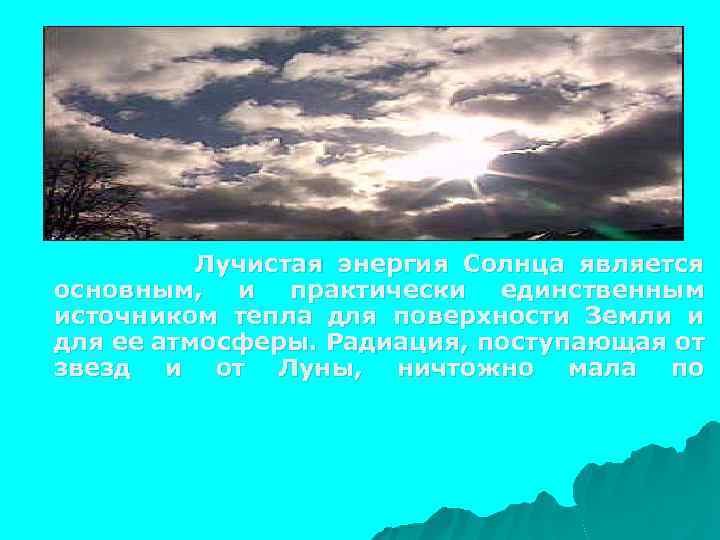 Лучистая энергия Солнца является основным, и практически единственным источником тепла для поверхности Земли и для ее атмосферы. Радиация, поступающая от звезд и от Луны, ничтожно мала по